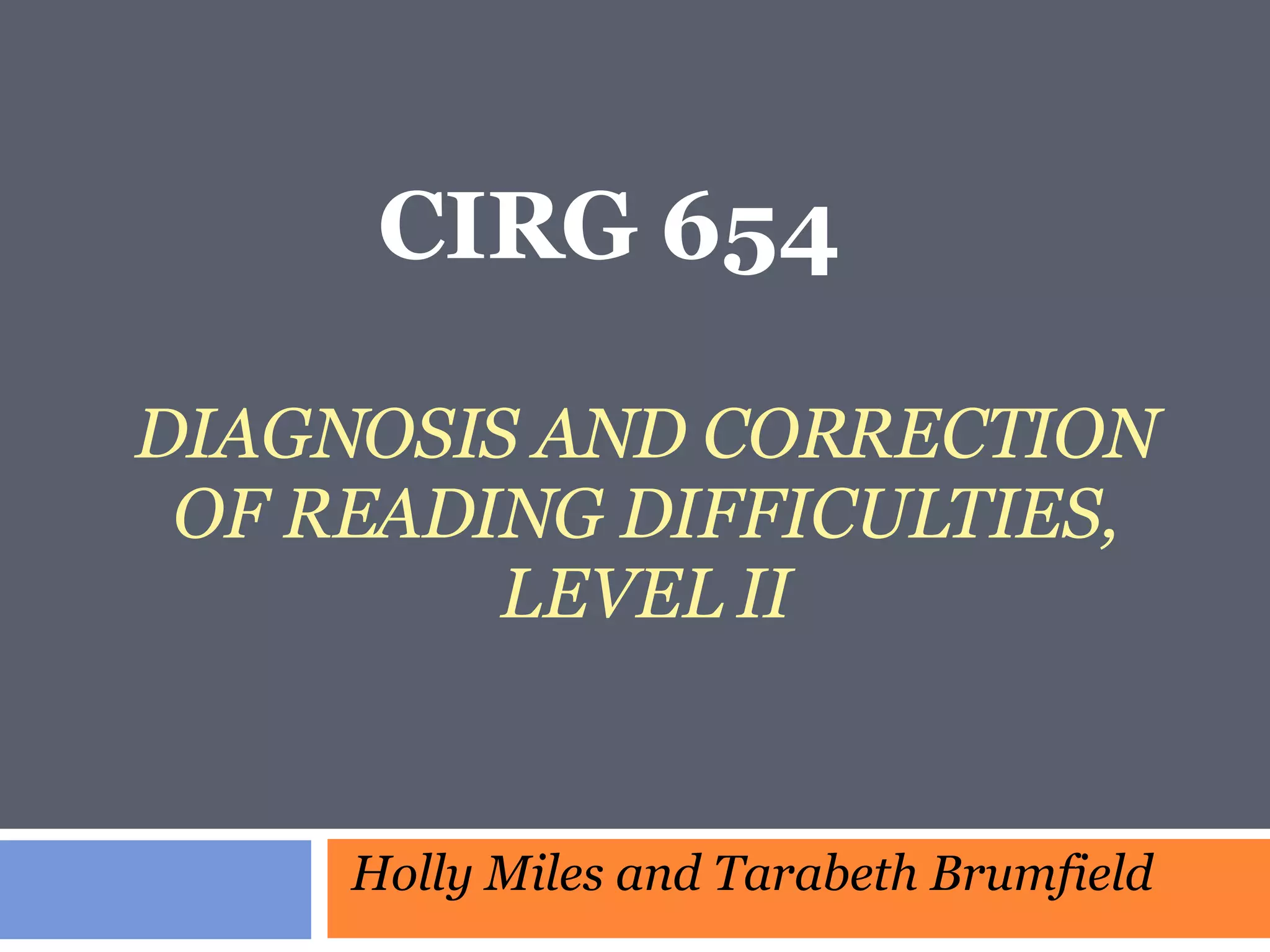 CIRG 654

DIAGNOSIS AND CORRECTION OF READING DIFFICULTIES, LEVEL II

Holly Miles and Tarabeth Brumfield